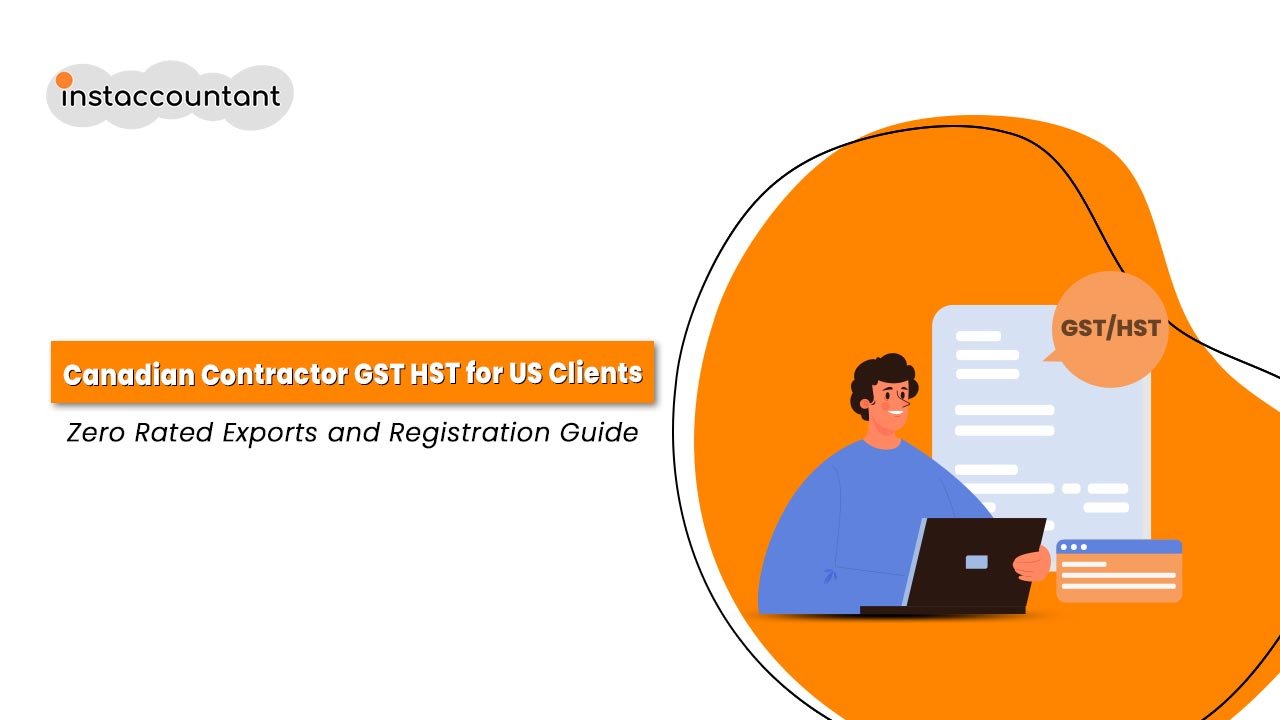 instaccountant

Canadian Contractor GST HST for US Clients

Zero Rated Exports and Registration Guide

GST/HST